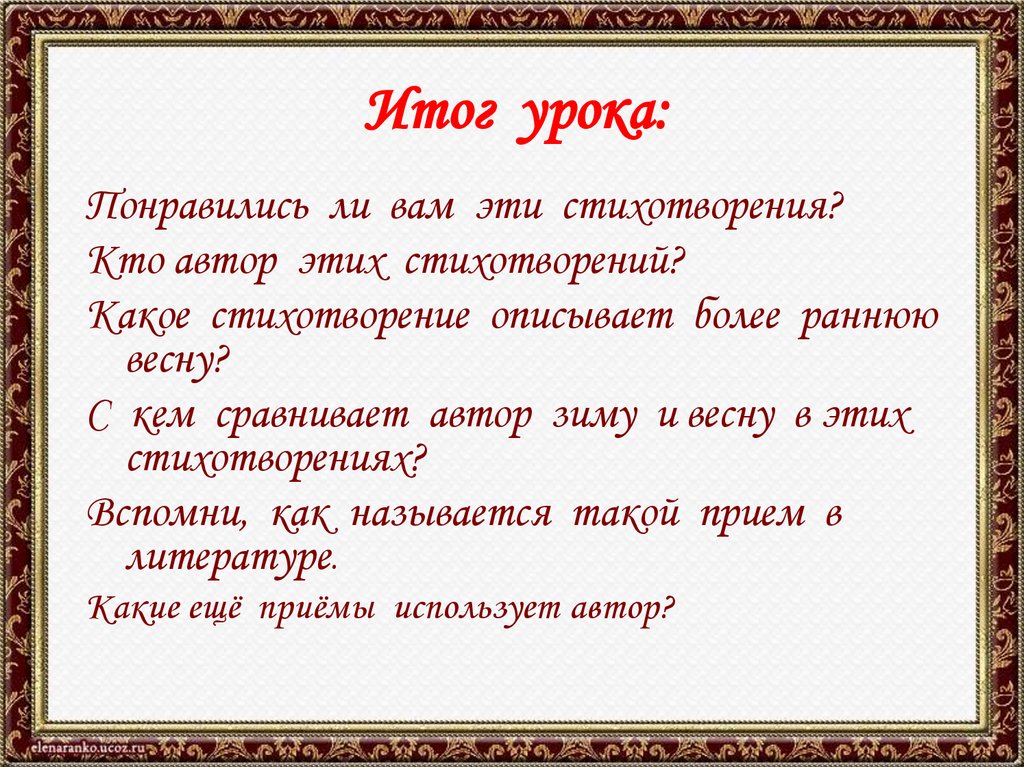 Итог урока:

Понравились ли вам эти стихотворения?

Кто автор этих стихотворений?

Какое стихотворение описывает более раннюю весну?

С кем сравнивает автор зиму и весну в этих стихотворениях?

Вспомни, как называется такой прием в литературе.

Какие ещё приёмы использует автор?

elenaranko.ucoz.ru